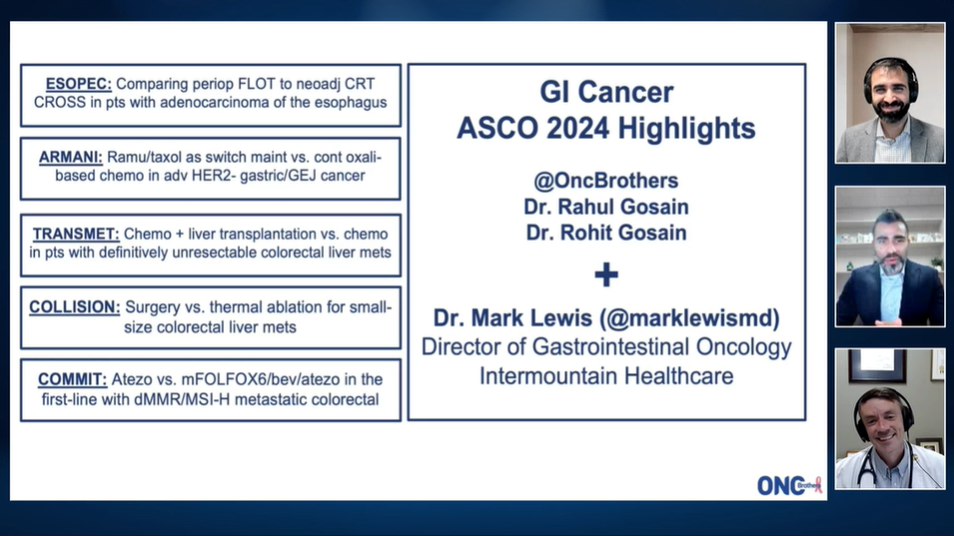 ESOPEC: Comparing periop FLOT to neoadj CRT CROSS in pts with adenocarcinoma of the esophagus

ARMANI: Ramu/taxol as switch maint vs. cont oxali-based chemo in adv HER2- gastric/GEJ cancer

TRANSMET: Chemo + liver transplantation vs. chemo in pts with definitively unresectable colorectal liver mets

COLLISION: Surgery vs. thermal ablation for small-size colorectal liver mets

COMMIT: Atezo vs. mFOLFOX6/bev/atezo in the first-line with dMMR/MSI-H metastatic colorectal

GI Cancer
ASCO 2024 Highlights

@OncBrothers
Dr. Rahul Gosain
Dr. Rohit Gosain

+

Dr. Mark Lewis (@marklewismd)
Director of Gastrointestinal Oncology
Intermountain Healthcare

ONC Brothers